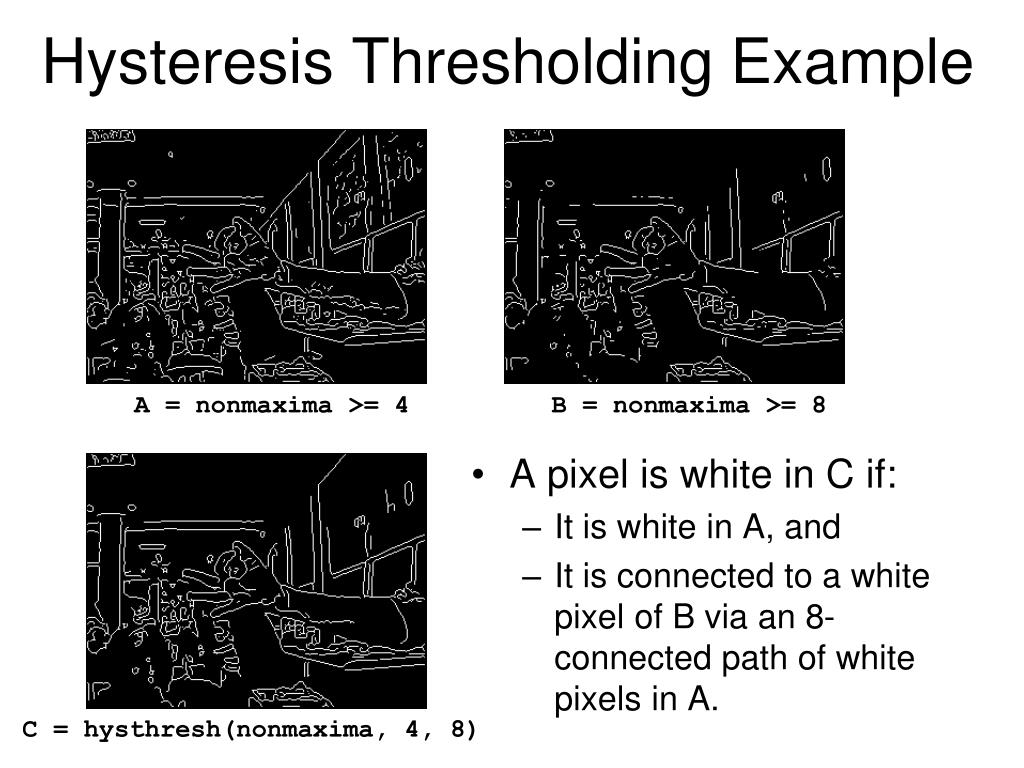 Hysteresis Thresholding Example

A = nonmaxima >= 4

B = nonmaxima >= 8

C = hysthresh(nonmaxima, 4, 8)

• A pixel is white in C if:
– It is white in A, and
– It is connected to a white pixel of B via an 8-connected path of white pixels in A.